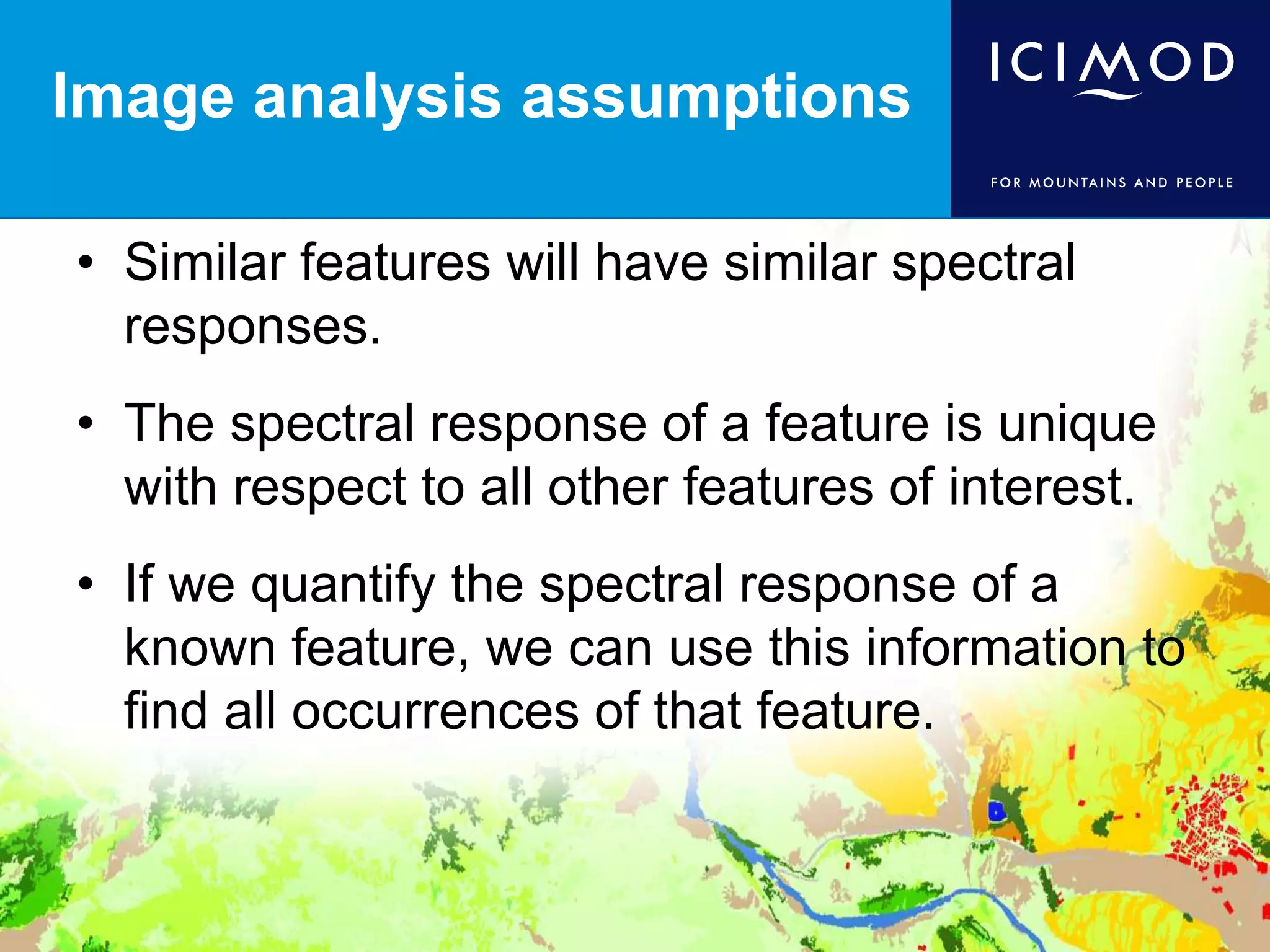 Image analysis assumptions

ICIMOD

FOR MOUNTAINS AND PEOPLE

• Similar features will have similar spectral responses.

• The spectral response of a feature is unique with respect to all other features of interest.

• If we quantify the spectral response of a known feature, we can use this information to find all occurrences of that feature.